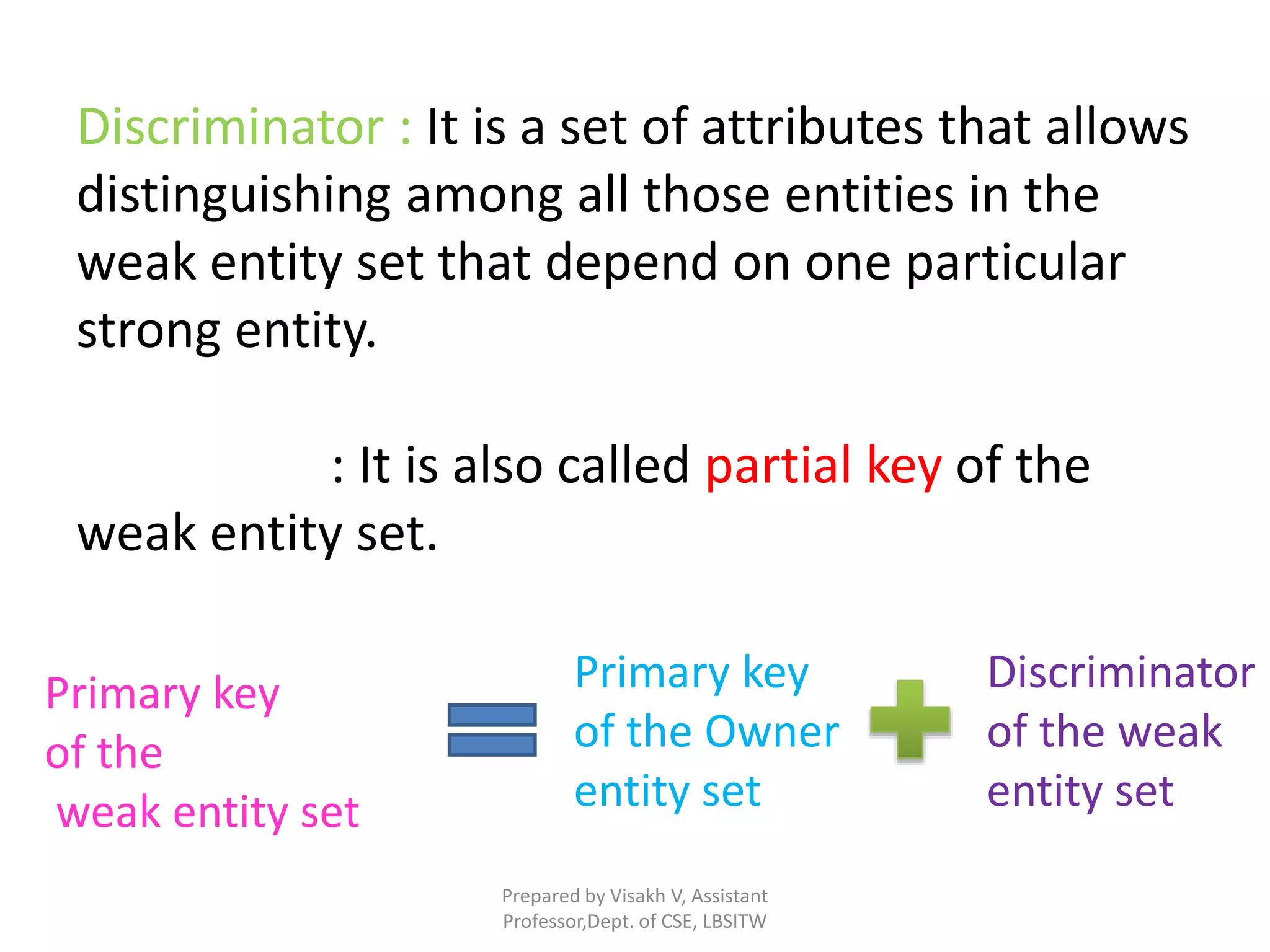 Discriminator : It is a set of attributes that allows distinguishing among all those entities in the weak entity set that depend on one particular strong entity.

: It is also called partial key of the weak entity set.

Primary key of the weak entity set

Primary key of the Owner entity set

Discriminator of the weak entity set

Prepared by Visakh V, Assistant Professor,Dept. of CSE, LBSITW